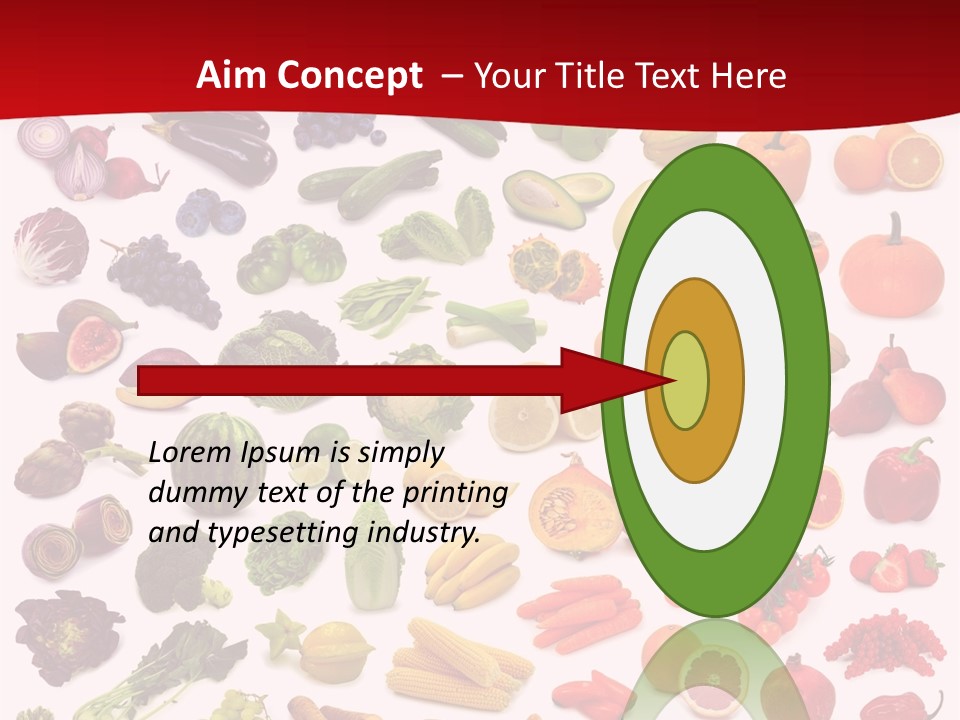 Aim Concept – Your Title Text Here

Lorem Ipsum is simply dummy text of the printing and typesetting industry.